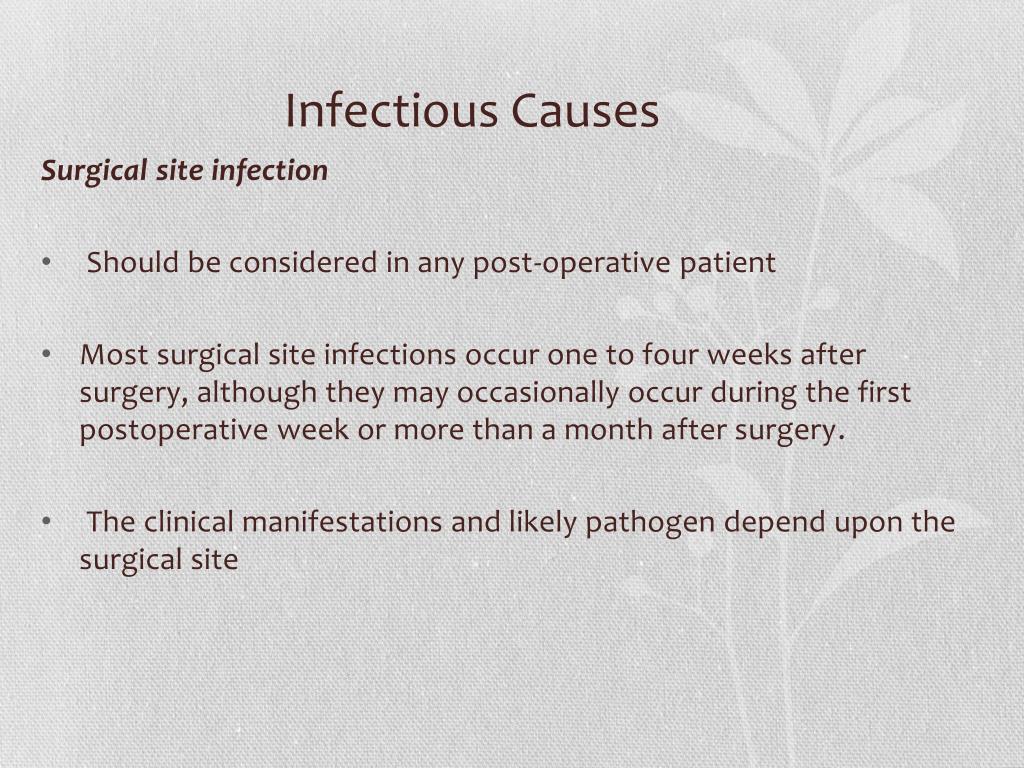 Infectious Causes

Surgical site infection

• Should be considered in any post-operative patient

• Most surgical site infections occur one to four weeks after surgery, although they may occasionally occur during the first postoperative week or more than a month after surgery.

• The clinical manifestations and likely pathogen depend upon the surgical site